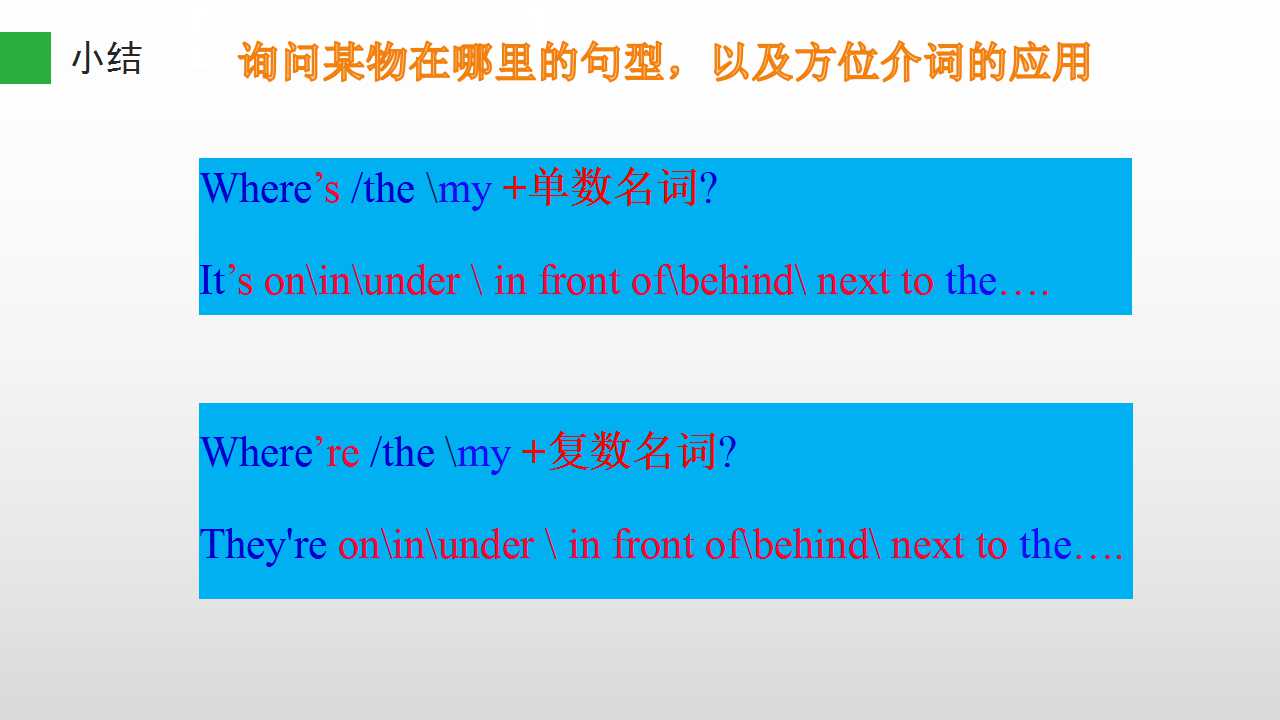 小结

询问某物在哪里的句型，以及方位介词的应用

Where’s /the \my +单数名词?

It’s on\in\under \ in front of\behind\ next to the….

Where’re /the \my +复数名词?

They're on\in\under \ in front of\behind\ next to the….